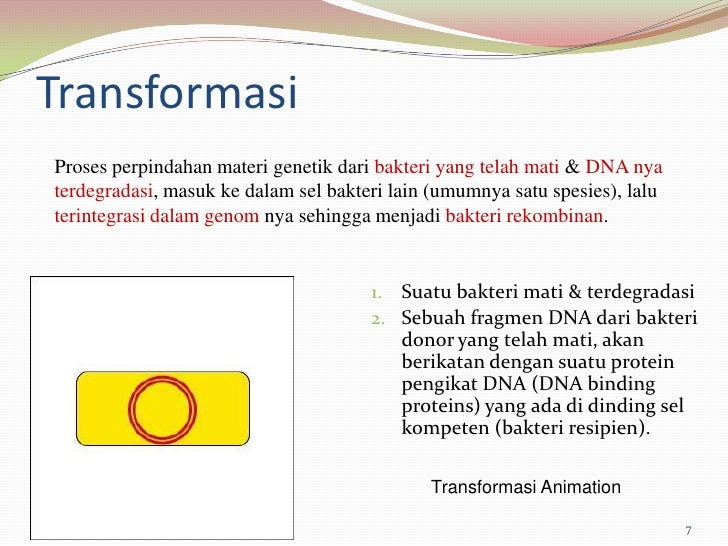 Transformasi

Proses perpindahan materi genetik dari bakteri yang telah mati & DNA nya terdegradasi, masuk ke dalam sel bakteri lain (umumnya satu spesies), lalu terintegrasi dalam genom nya sehingga menjadi bakteri rekombinan.

1. Suatu bakteri mati & terdegradasi
2. Sebuah fragmen DNA dari bakteri donor yang telah mati, akan berikatan dengan suatu protein pengikat DNA (DNA binding proteins) yang ada di dinding sel kompeten (bakteri resipien).

Transformasi Animation

7